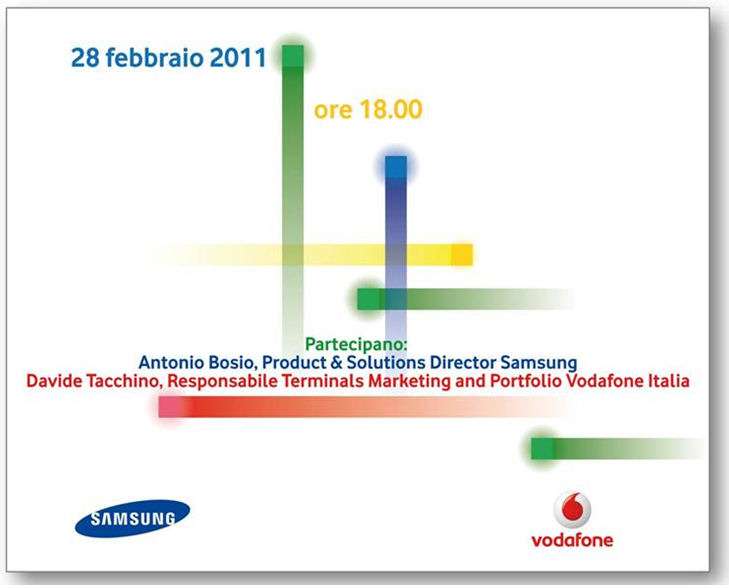 28 febbraio 2011

ore 18.00

Partecipano:
Antonio Bosio, Product & Solutions Director Samsung
Davide Tacchino, Responsabile Terminals Marketing and Portfolio Vodafone Italia

SAMSUNG

vodafone